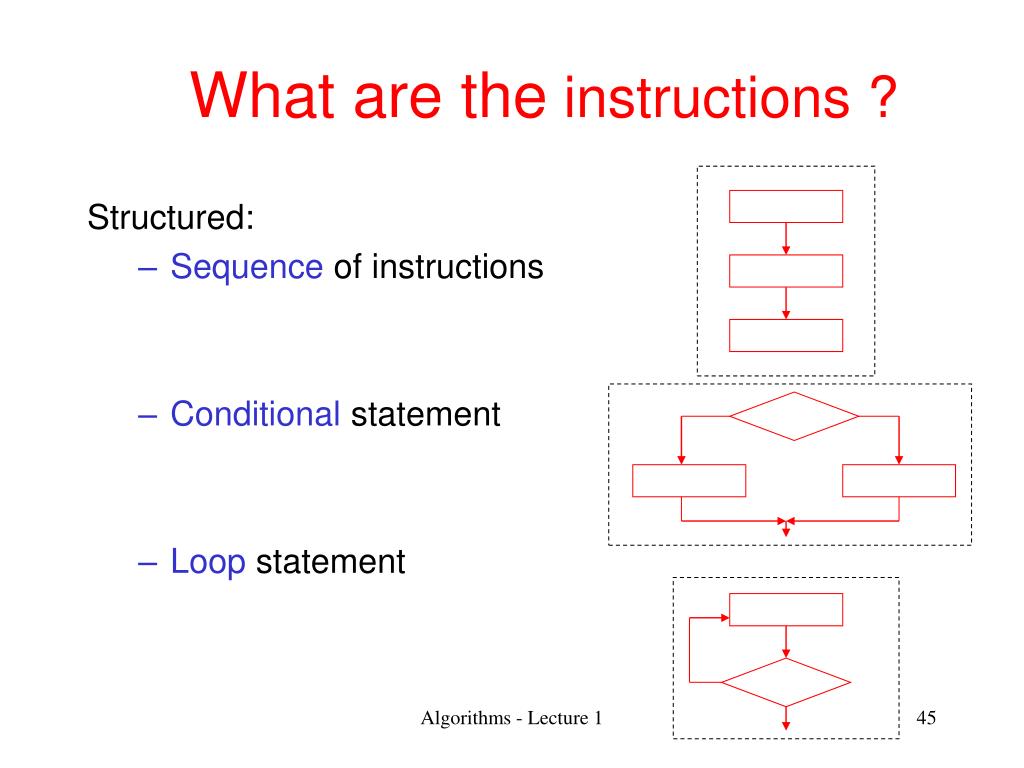 What are the instructions ?

Structured:

– Sequence of instructions

– Conditional statement

– Loop statement

Algorithms - Lecture 1

45